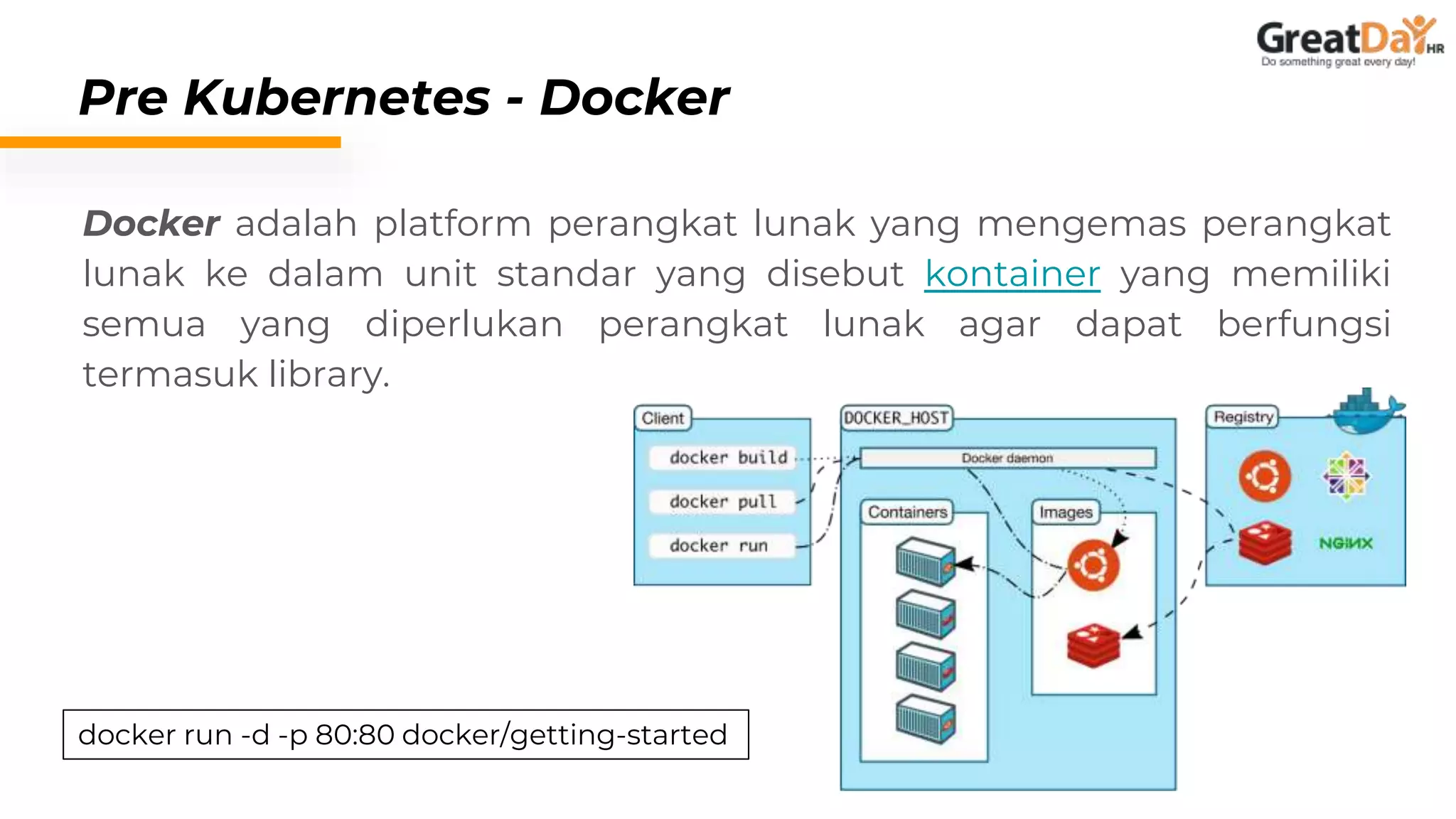 GreatDay HR
Do something great every day!

Pre Kubernetes - Docker

Docker adalah platform perangkat lunak yang mengemas perangkat lunak ke dalam unit standar yang disebut kontainer yang memiliki semua yang diperlukan perangkat lunak agar dapat berfungsi termasuk library.

Client
docker build
docker pull
docker run

DOCKER_HOST
Docker daemon
Containers
Images

Registry
NGINX

docker run -d -p 80:80 docker/getting-started